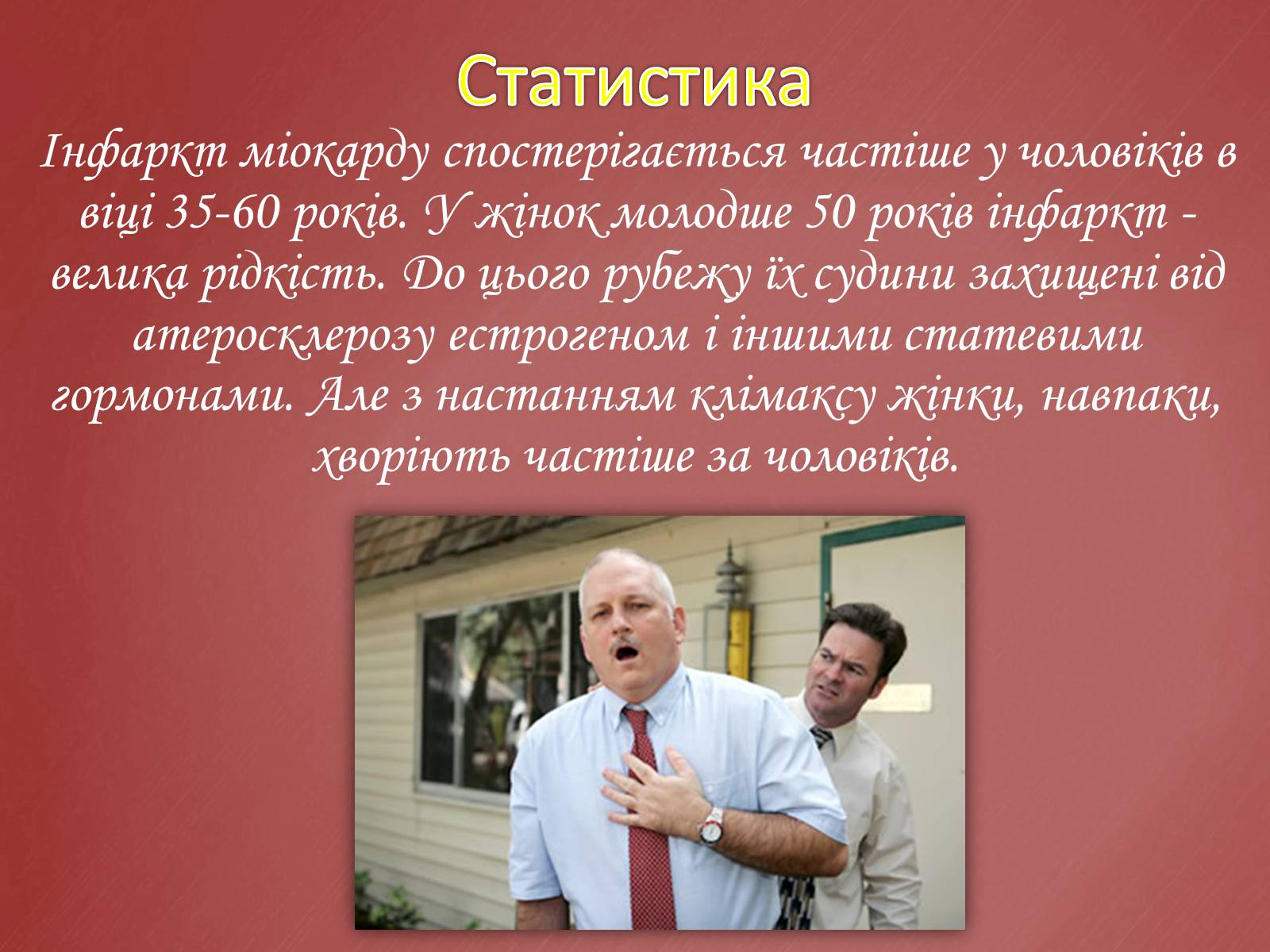 Статистика

Інфаркт міокарду спостерігається частіше у чоловіків в віці 35-60 років. У жінок молодше 50 років інфаркт - велика рідкість. До цього рубежу їх судини захищені від атеросклерозу естрогеном і іншими статевими гормонами. Але з настанням клімаксу жінки, навпаки, хворіють частіше за чоловіків.